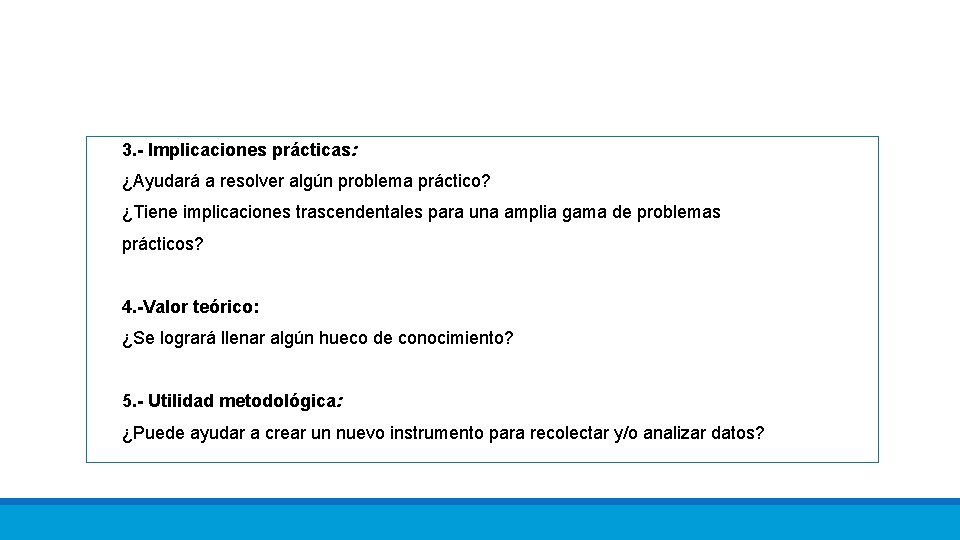 3.- Implicaciones prácticas:

¿Ayudará a resolver algún problema práctico?

¿Tiene implicaciones trascendentales para una amplia gama de problemas prácticos?

4.-Valor teórico:

¿Se logrará llenar algún hueco de conocimiento?

5.- Utilidad metodológica:

¿Puede ayudar a crear un nuevo instrumento para recolectar y/o analizar datos?